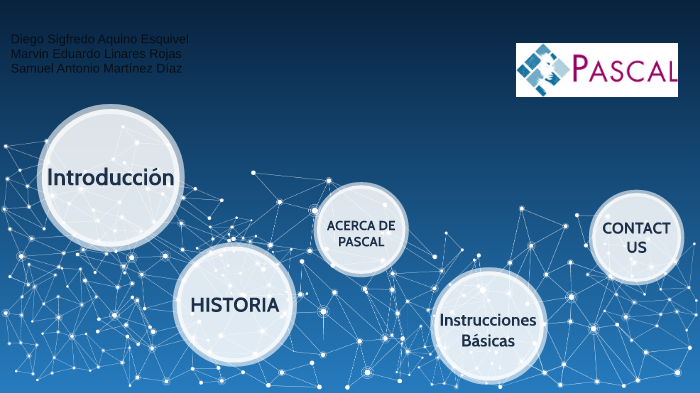 Diego Sigfredo Aquino Esquivel
Marvin Eduardo Linares Rojas
Samuel Antonio Martínez Díaz

PASCAL

Introducción

HISTORIA

ACERCA DE PASCAL

Instrucciones Básicas

CONTACT US